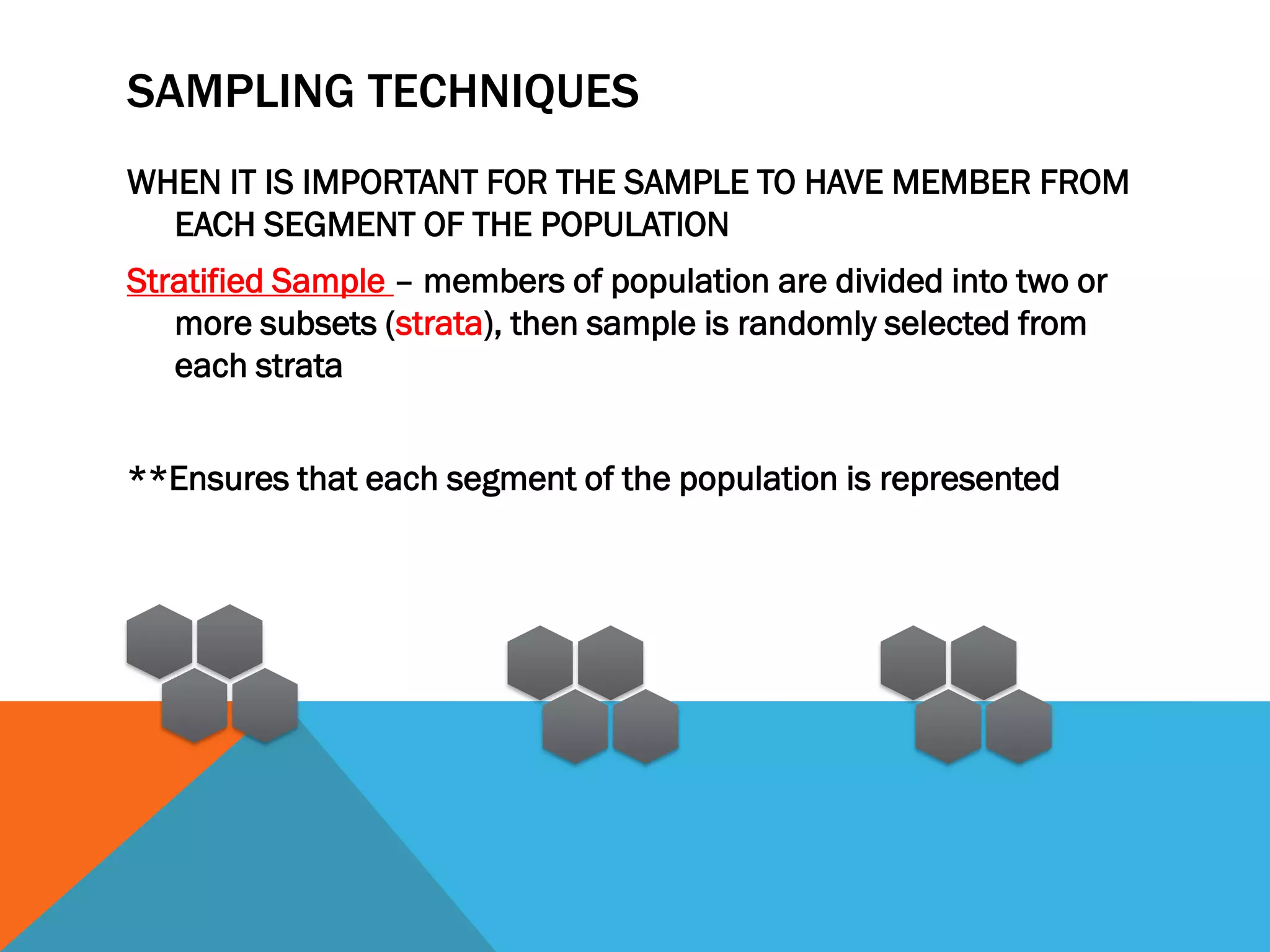 SAMPLING TECHNIQUES

WHEN IT IS IMPORTANT FOR THE SAMPLE TO HAVE MEMBER FROM EACH SEGMENT OF THE POPULATION

Stratified Sample – members of population are divided into two or more subsets (strata), then sample is randomly selected from each strata

**Ensures that each segment of the population is represented